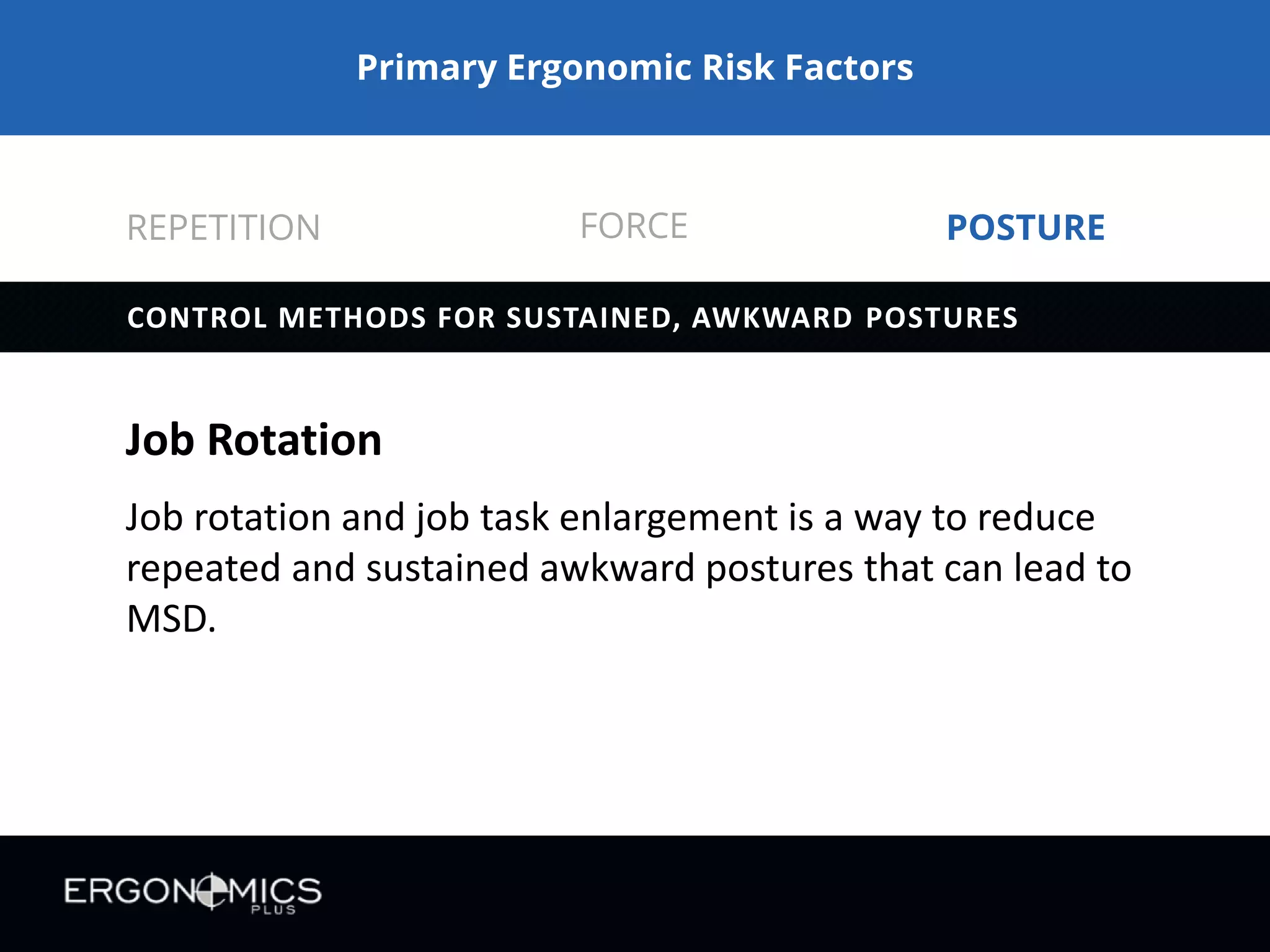 Primary Ergonomic Risk Factors

REPETITION FORCE POSTURE

CONTROL METHODS FOR SUSTAINED, AWKWARD POSTURES

Job Rotation

Job rotation and job task enlargement is a way to reduce repeated and sustained awkward postures that can lead to MSD.

ERGONOMICS PLUS